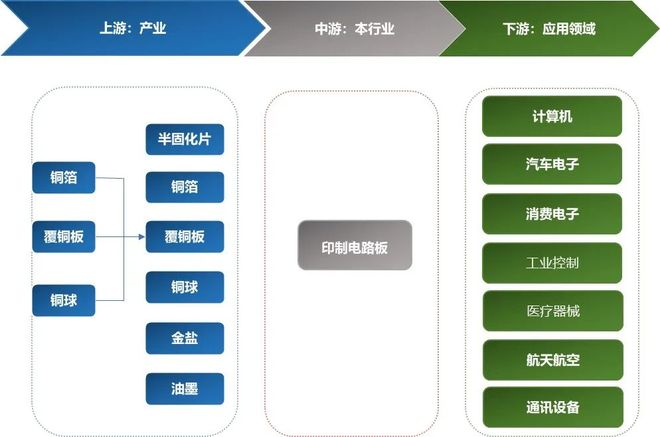 上游：产业

中游：本行业

下游：应用领域

铜箔

覆铜板

铜球

半固化片

铜箔

覆铜板

铜球

金盐

油墨

印制电路板

计算机

汽车电子

消费电子

工业控制

医疗器械

航天航空

通讯设备